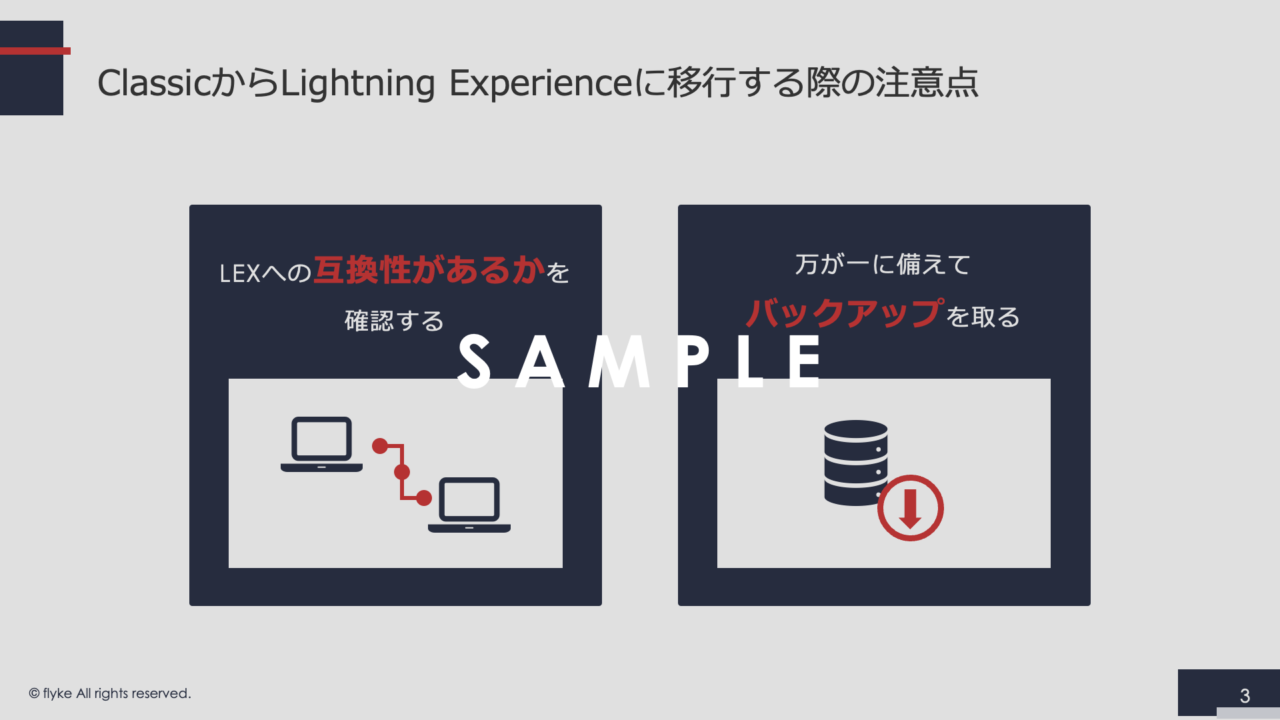 ClassicからLightning Experienceに移行する際の注意点

LEXへの互換性があるかを確認する

万が一に備えてバックアップを取る

SAMPLE

© flyke All rights reserved.

3